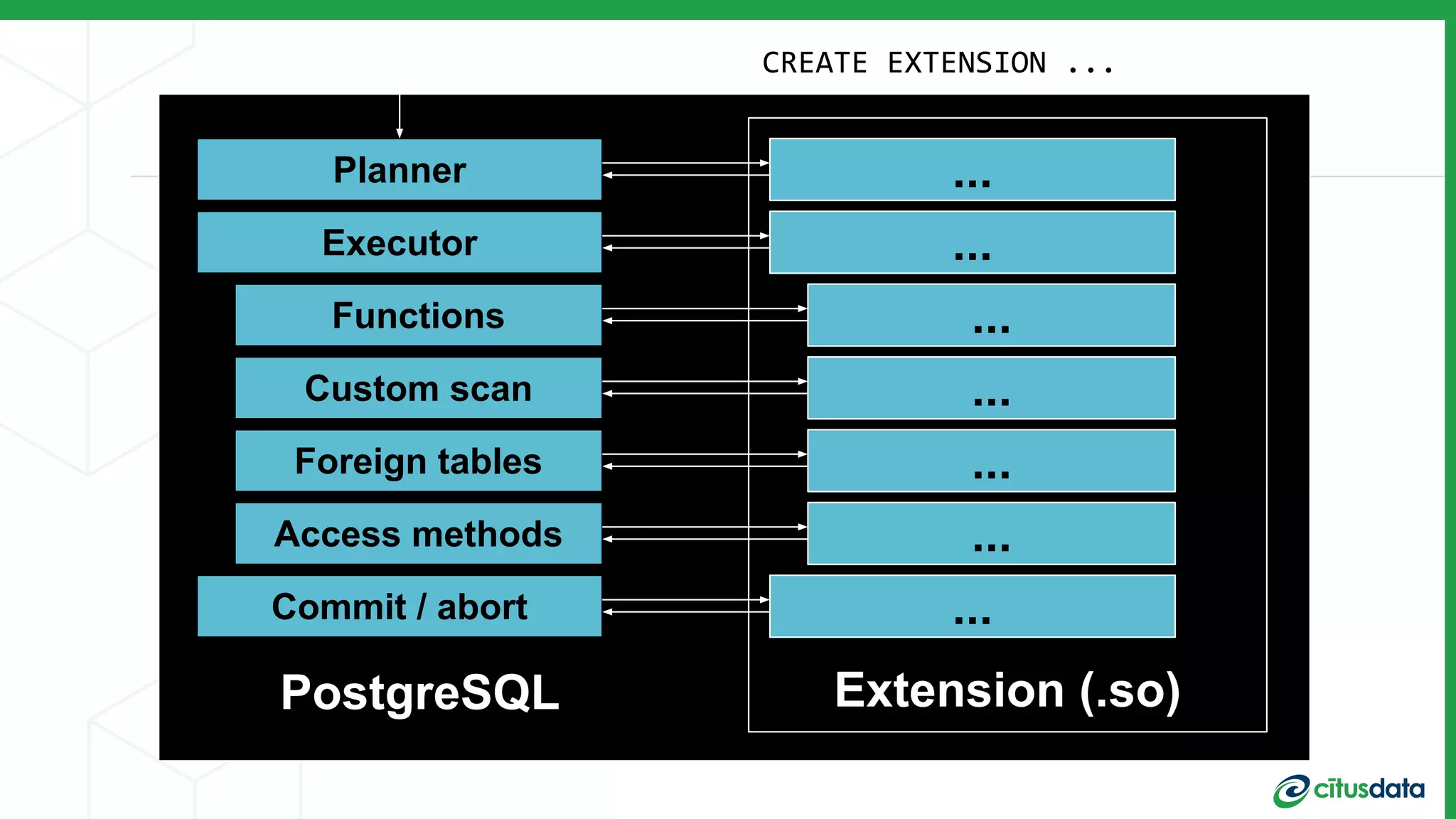 CREATE EXTENSION ...

Planner

Executor

Functions

Custom scan

Foreign tables

Access methods

Commit / abort

PostgreSQL

...

...

...

...

...

...

...

Extension (.so)

citusdata